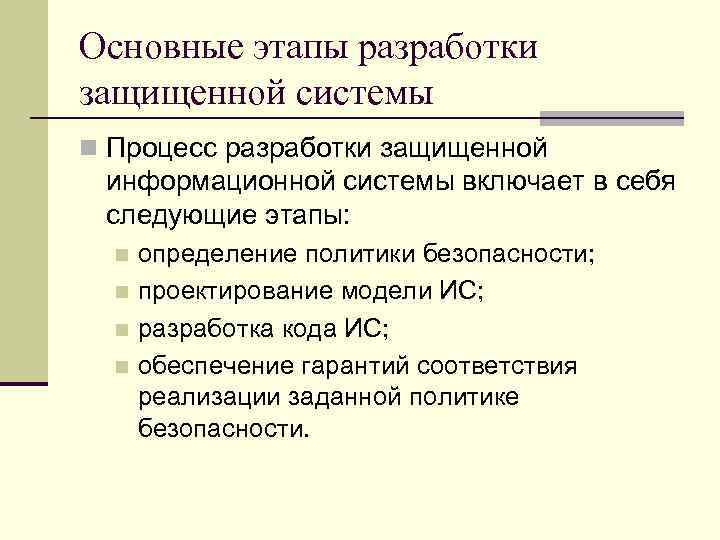 Основные этапы разработки защищенной системы

Процесс разработки защищенной информационной системы включает в себя следующие этапы:

определение политики безопасности;

проектирование модели ИС;

разработка кода ИС;

обеспечение гарантий соответствия реализации заданной политике безопасности.